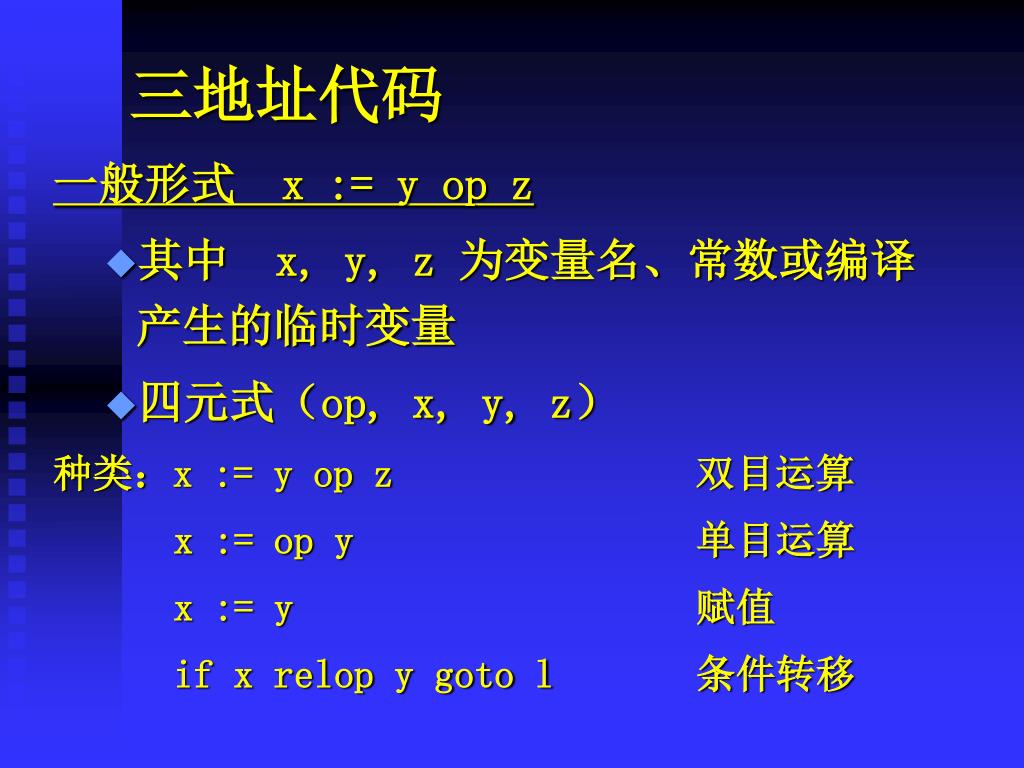 三地址代码

一般形式　x := y op z

◆其中　x, y, z 为变量名、常数或编译产生的临时变量

◆四元式（op, x, y, z）

种类：x := y op z　　双目运算

x := op y　　单目运算

x := y　　赋值

if x relop y goto l　　条件转移